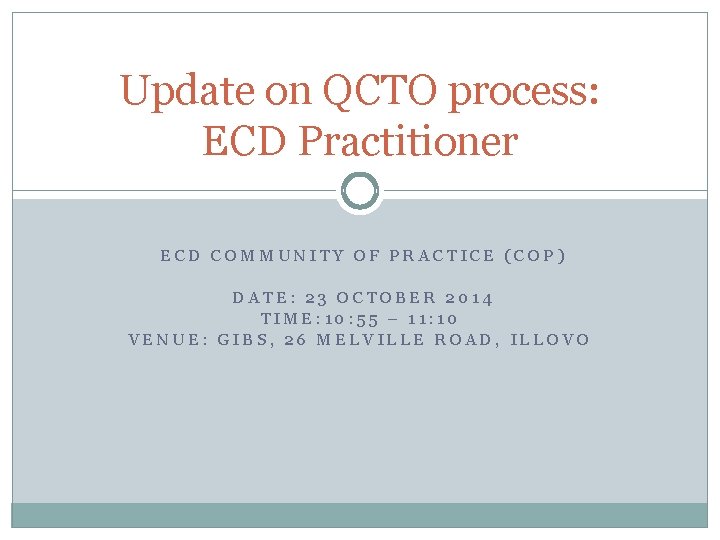 Update on QCTO process: ECD Practitioner

ECD COMMUNITY OF PRACTICE (COP)

DATE: 23 OCTOBER 2014
TIME:10:55 – 11:10
VENUE: GIBS, 26 MELVILLE ROAD, ILLOVO